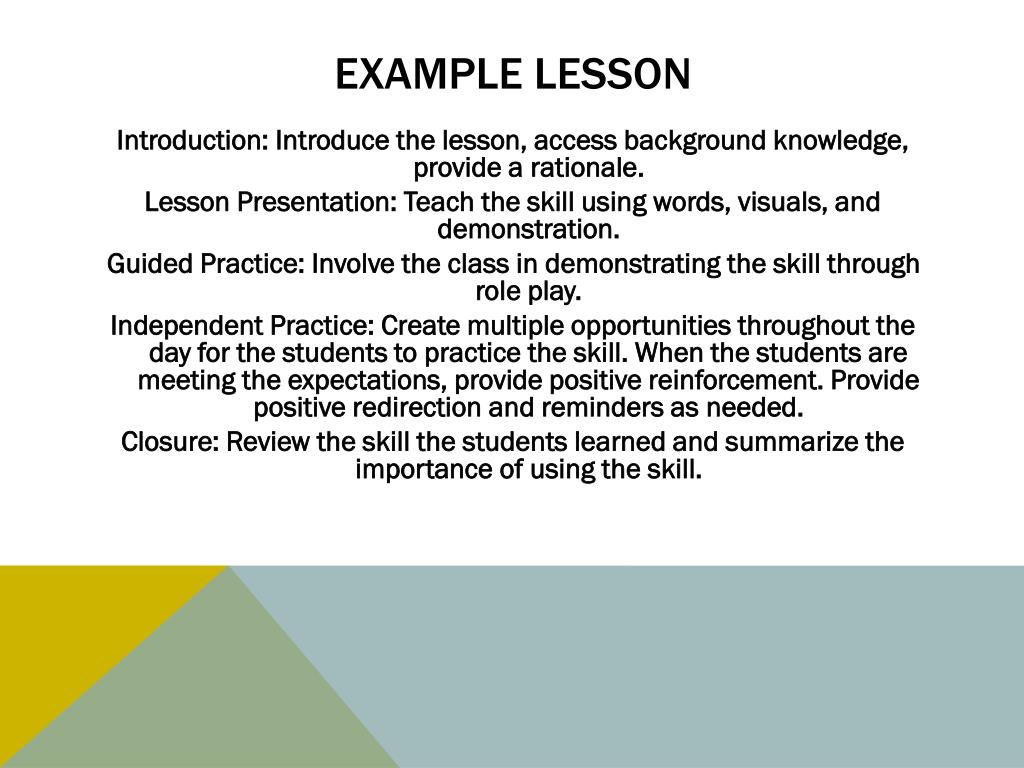 EXAMPLE LESSON

Introduction: Introduce the lesson, access background knowledge, provide a rationale.

Lesson Presentation: Teach the skill using words, visuals, and demonstration.

Guided Practice: Involve the class in demonstrating the skill through role play.

Independent Practice: Create multiple opportunities throughout the day for the students to practice the skill. When the students are meeting the expectations, provide positive reinforcement. Provide positive redirection and reminders as needed.

Closure: Review the skill the students learned and summarize the importance of using the skill.